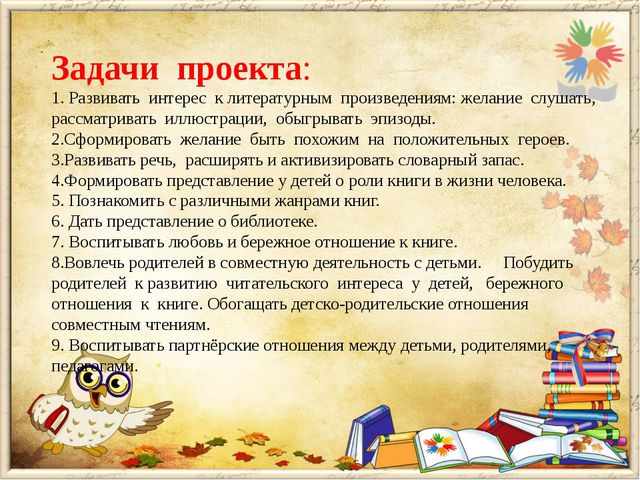 Задачи проекта:

1. Развивать интерес к литературным произведениям: желание слушать, рассматривать иллюстрации, обыгрывать эпизоды.
2.Сформировать желание быть похожим на положительных героев.
3.Развивать речь, расширять и активизировать словарный запас.
4.Формировать представление у детей о роли книги в жизни человека.
5. Познакомить с различными жанрами книг.
6. Дать представление о библиотеке.
7. Воспитывать любовь и бережное отношение к книге.
8.Вовлечь родителей в совместную деятельность с детьми. Побудить родителей к развитию читательского интереса у детей, бережного отношения к книге. Обогащать детско-родительские отношения совместным чтениям.
9. Воспитывать партнёрские отношения между детьми, родителями, педагогами.